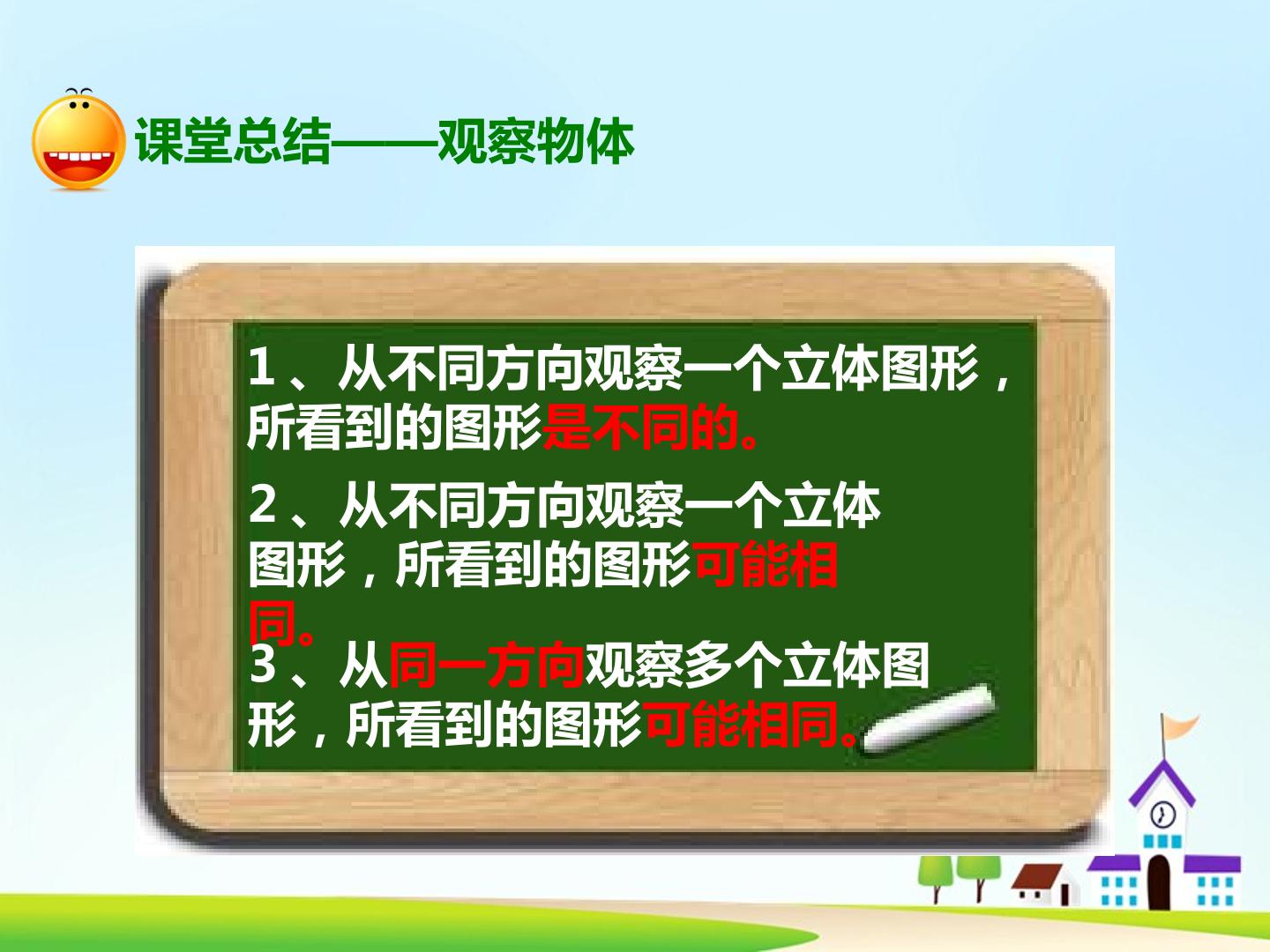 课堂总结——观察物体

1、从不同方向观察一个立体图形，所看到的图形是不同的。

2、从不同方向观察一个立体图形，所看到的图形可能相同。

3、从同一方向观察多个立体图形，所看到的图形可能相同。